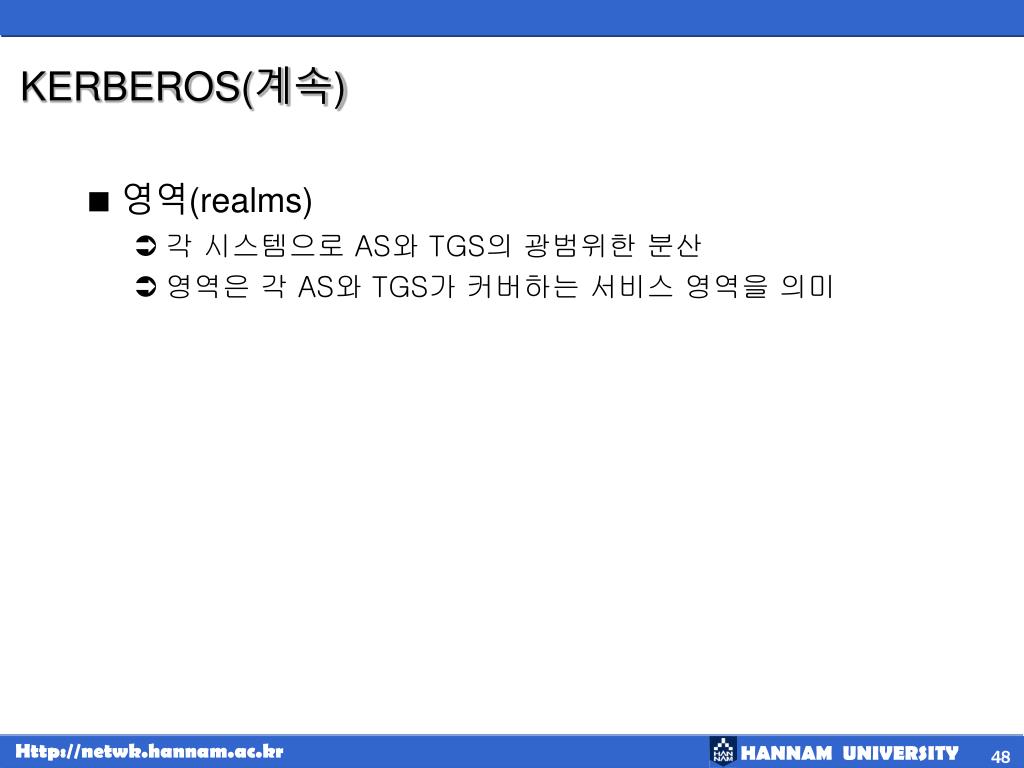 KERBEROS(계속)

■ 영역(realms)

➲ 각 시스템으로 AS와 TGS의 광범위한 분산

➲ 영역은 각 AS와 TGS가 커버하는 서비스 영역을 의미

Http://netwk.hannam.ac.kr

HAN NAM HANNAM UNIVERSITY

48